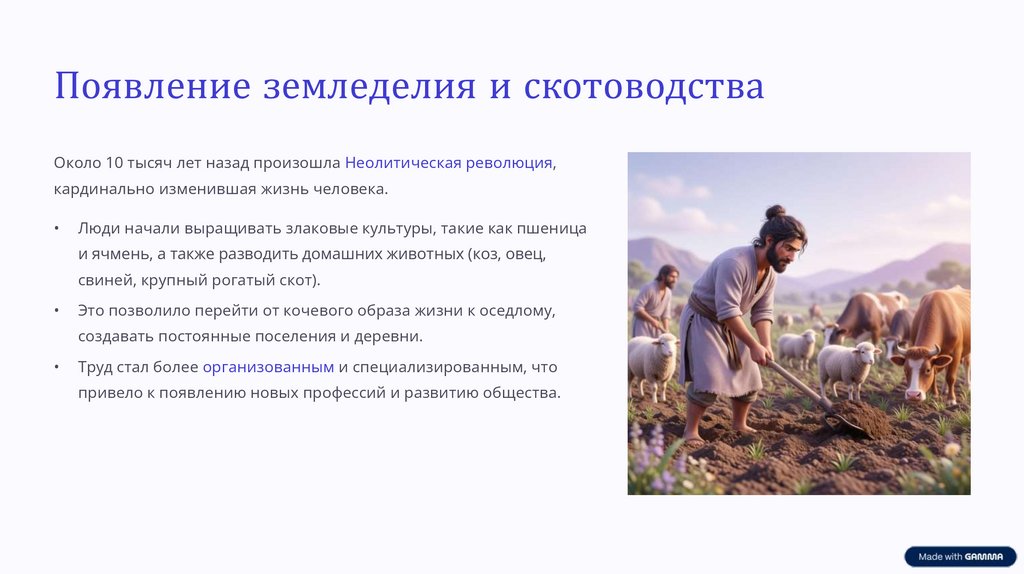 Появление земледелия и скотоводства

Около 10 тысяч лет назад произошла Неолитическая революция, кардинально изменившая жизнь человека.

• Люди начали выращивать злаковые культуры, такие как пшеница и ячмень, а также разводить домашних животных (коз, овец, свиней, крупный рогатый скот).

• Это позволило перейти от кочевого образа жизни к оседлому, создавать постоянные поселения и деревни.

• Труд стал более организованным и специализированным, что привело к появлению новых профессий и развитию общества.

Made with GAMMA